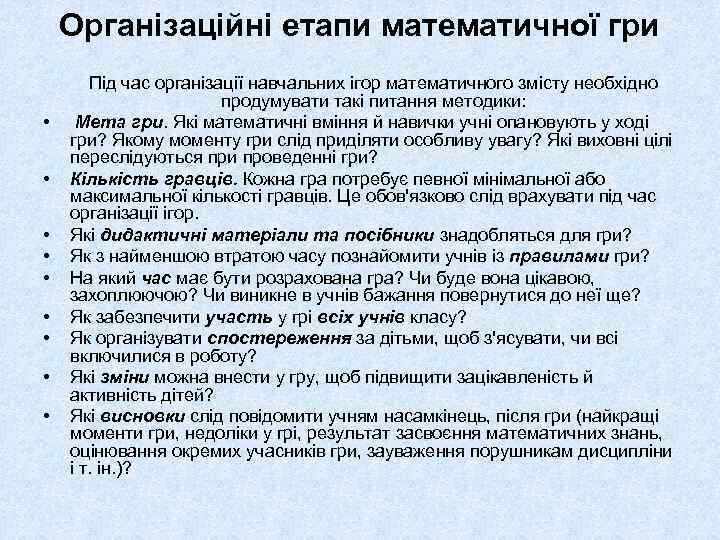 Організаційні етапи математичної гри

Під час організації навчальних ігор математичного змісту необхідно продумувати такі питання методики:

• Мета гри. Які математичні вміння й навички учні опановують у ході гри? Якому моменту гри слід приділяти особливу увагу? Які виховні цілі переслідуються при проведенні гри?
• Кількість гравців. Кожна гра потребує певної мінімальної або максимальної кількості гравців. Це обов'язково слід врахувати під час організації ігор.
• Які дидактичні матеріали та посібники знадобляться для гри?
• Як з найменшою втратою часу познайомити учнів із правилами гри?
• На який час має бути розрахована гра? Чи буде вона цікавою, захоплюючою? Чи виникне в учнів бажання повернутися до неї ще?
• Як забезпечити участь у грі всіх учнів класу?
• Як організувати спостереження за дітьми, щоб з'ясувати, чи всі включилися в роботу?
• Які зміни можна внести у гру, щоб підвищити зацікавленість й активність дітей?
• Які висновки слід повідомити учням насамкінець, після гри (найкращі моменти гри, недоліки у грі, результат засвоєння математичних знань, оцінювання окремих учасників гри, зауваження порушникам дисципліни і т. ін.)?